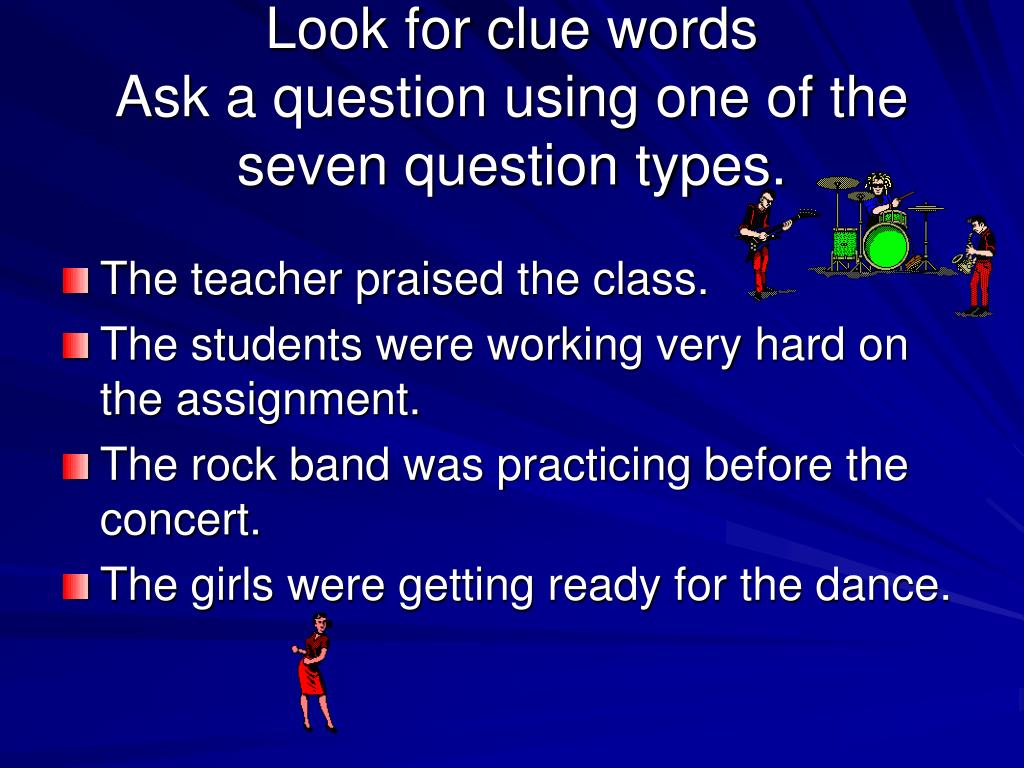 Look for clue words
Ask a question using one of the seven question types.

The teacher praised the class.

The students were working very hard on the assignment.

The rock band was practicing before the concert.

The girls were getting ready for the dance.